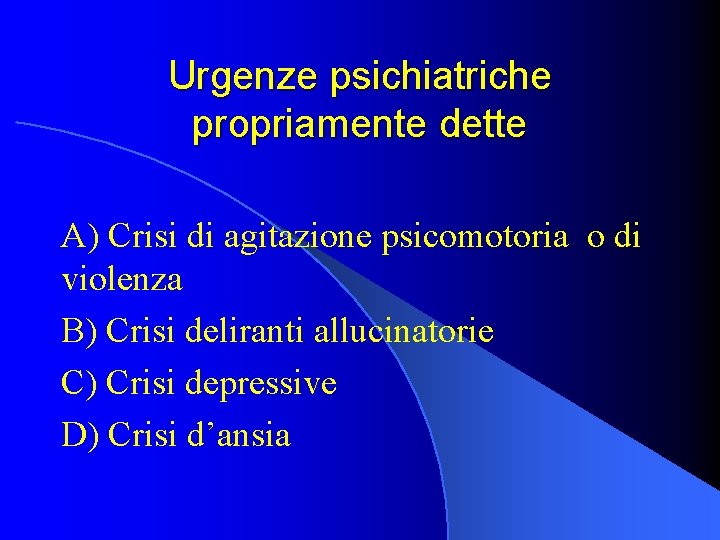 Urgenze psichiatriche propriamente dette

A) Crisi di agitazione psicomotoria o di violenza

B) Crisi deliranti allucinatorie

C) Crisi depressive

D) Crisi d’ansia